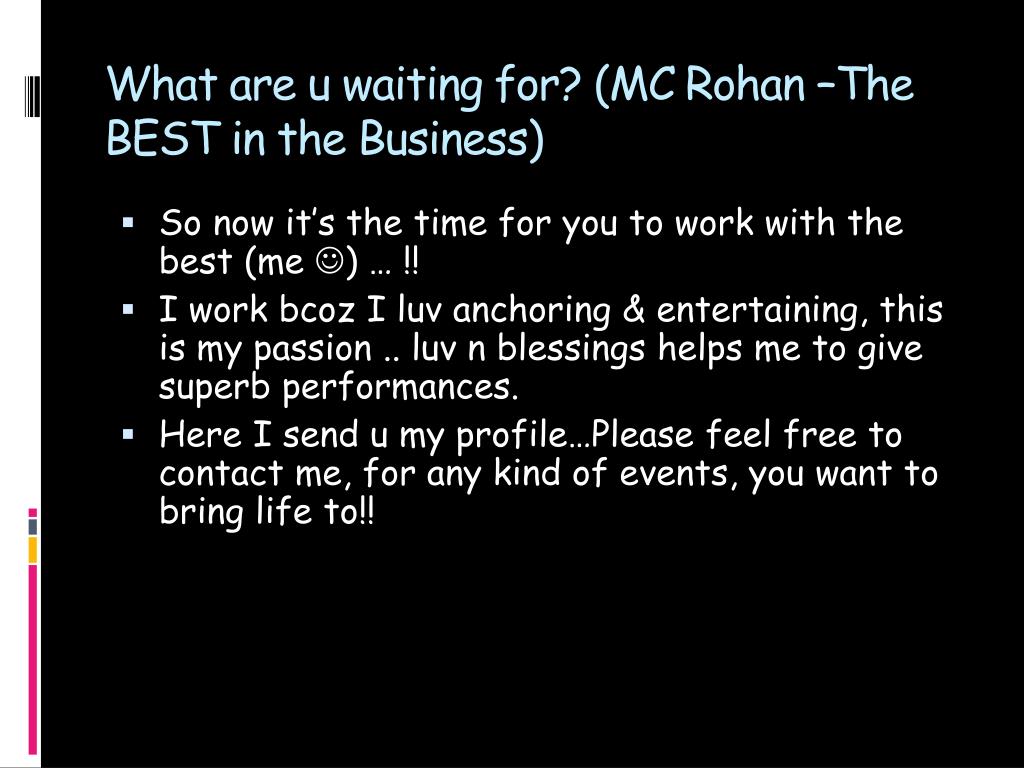 What are u waiting for? (MC Rohan –The BEST in the Business)

▪ So now it’s the time for you to work with the best (me ☺) … !!
▪ I work bcoz I luv anchoring & entertaining, this is my passion .. luv n blessings helps me to give superb performances.
▪ Here I send u my profile…Please feel free to contact me, for any kind of events, you want to bring life to!!